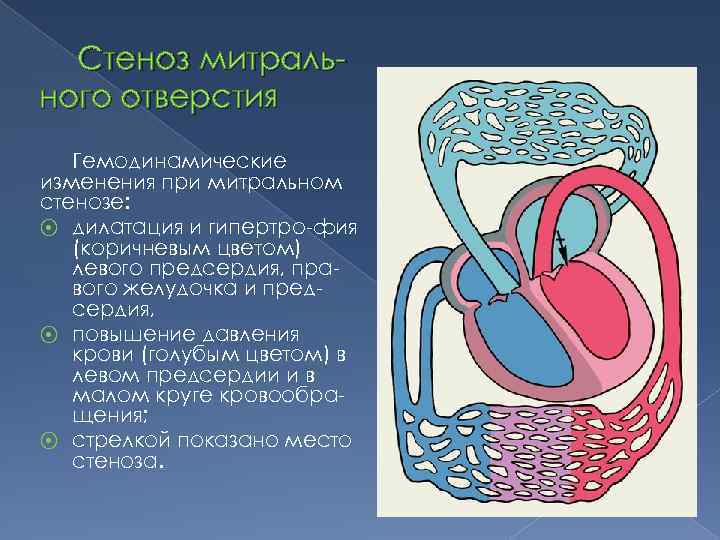 Стеноз митрального отверстия

Гемодинамические изменения при митральном стенозе:

дилатация и гипертро-фия (коричневым цветом) левого предсердия, правого желудочка и предсердия,

повышение давления крови (голубым цветом) в левом предсердии и в малом круге кровообращения;

стрелкой показано место стеноза.